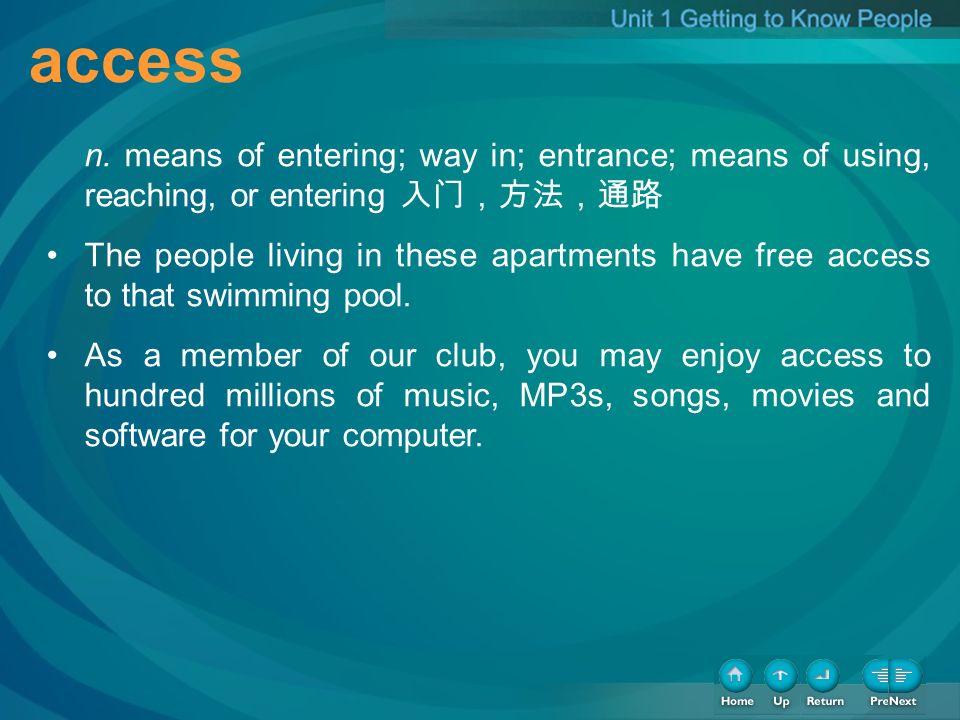 Unit 1 Getting to Know People

access

n. means of entering; way in; entrance; means of using, reaching, or entering 入门，方法，通路

• The people living in these apartments have free access to that swimming pool.

• As a member of our club, you may enjoy access to hundred millions of music, MP3s, songs, movies and software for your computer.

Home Up Return PreNext